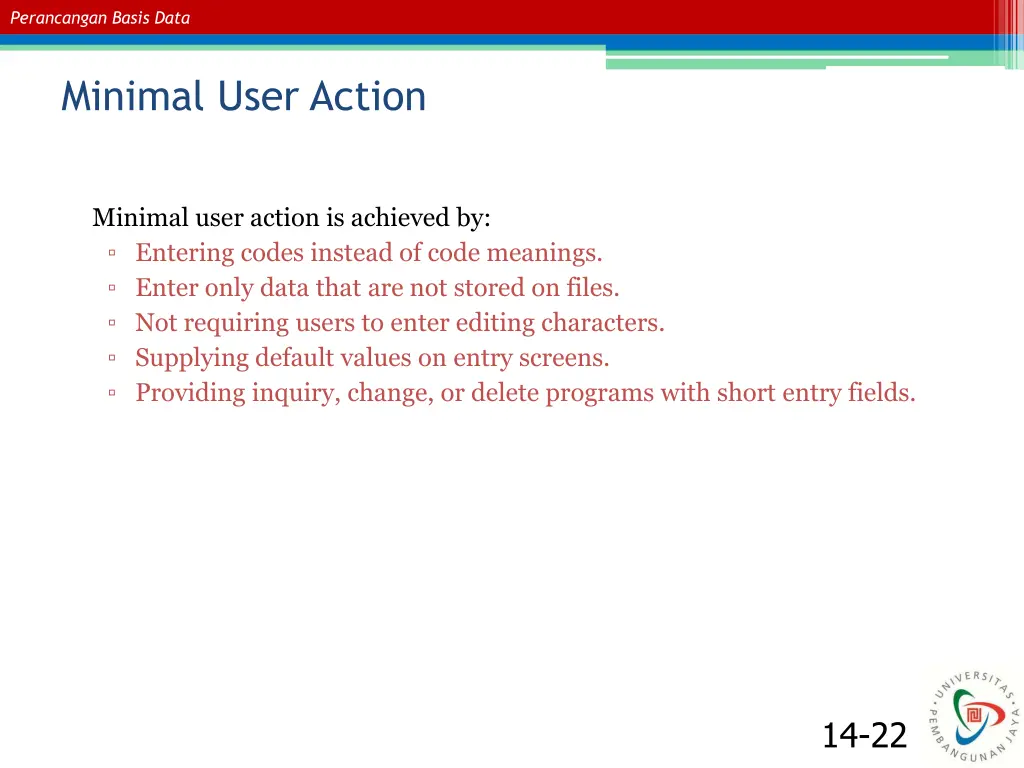 Perancangan Basis Data

Minimal User Action

Minimal user action is achieved by:
▫ Entering codes instead of code meanings.
▫ Enter only data that are not stored on files.
▫ Not requiring users to enter editing characters.
▫ Supplying default values on entry screens.
▫ Providing inquiry, change, or delete programs with short entry fields.

14-22

UNIVERSITAS PEMBANGUNAN JAYA